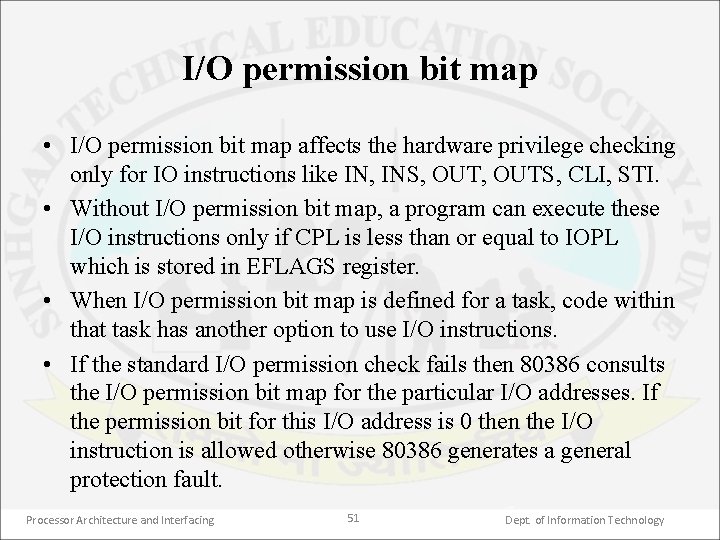 SINHGAD TECHNICAL EDUCATION SOCIETY - PUNE

I/O permission bit map

• I/O permission bit map affects the hardware privilege checking only for IO instructions like IN, INS, OUT, OUTS, CLI, STI.
• Without I/O permission bit map, a program can execute these I/O instructions only if CPL is less than or equal to IOPL which is stored in EFLAGS register.
• When I/O permission bit map is defined for a task, code within that task has another option to use I/O instructions.
• If the standard I/O permission check fails then 80386 consults the I/O permission bit map for the particular I/O addresses. If the permission bit for this I/O address is 0 then the I/O instruction is allowed otherwise 80386 generates a general protection fault.

Processor Architecture and Interfacing 51 Dept. of Information Technology